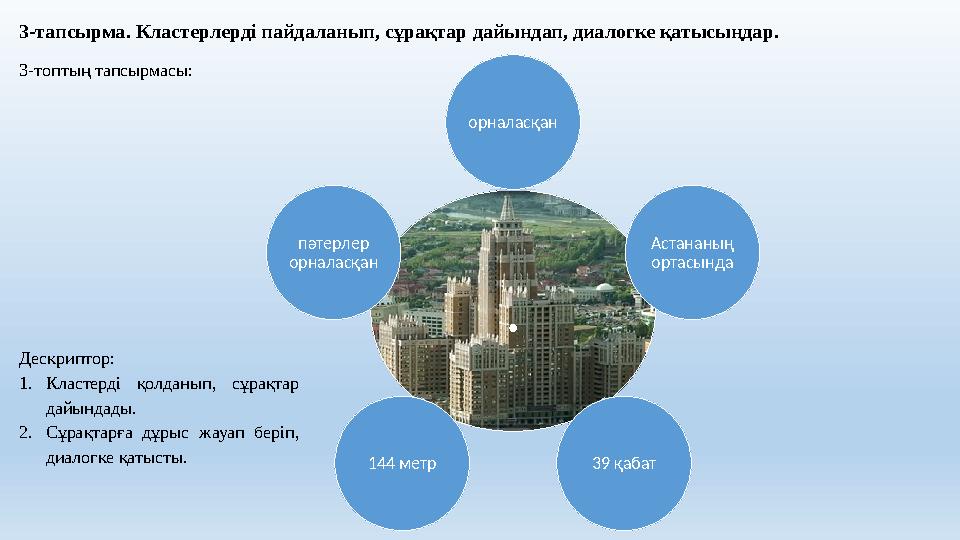 3-тапсырма. Кластерлерді пайдаланып, сұрақтар дайындап, диалогке қатысыңдар.

3-топтың тапсырмасы:

орналасқан

пәтерлер орналасқан

Астананың ортасында

144 метр

39 қабат

Дескриптор:
1. Кластерді қолданып, сұрақтар дайындады.
2. Сұрақтарға дұрыс жауап беріп, диалогке қатысты.